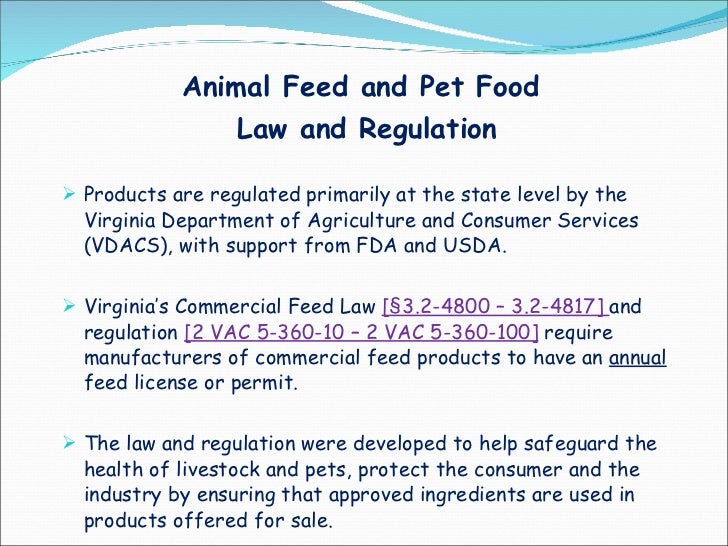 Animal Feed and Pet Food
Law and Regulation

➢ Products are regulated primarily at the state level by the Virginia Department of Agriculture and Consumer Services (VDACS), with support from FDA and USDA.

➢ Virginia's Commercial Feed Law [§3.2-4800 – 3.2-4817] and regulation [2 VAC 5-360-10 – 2 VAC 5-360-100] require manufacturers of commercial feed products to have an annual feed license or permit.

➢ The law and regulation were developed to help safeguard the health of livestock and pets, protect the consumer and the industry by ensuring that approved ingredients are used in products offered for sale.